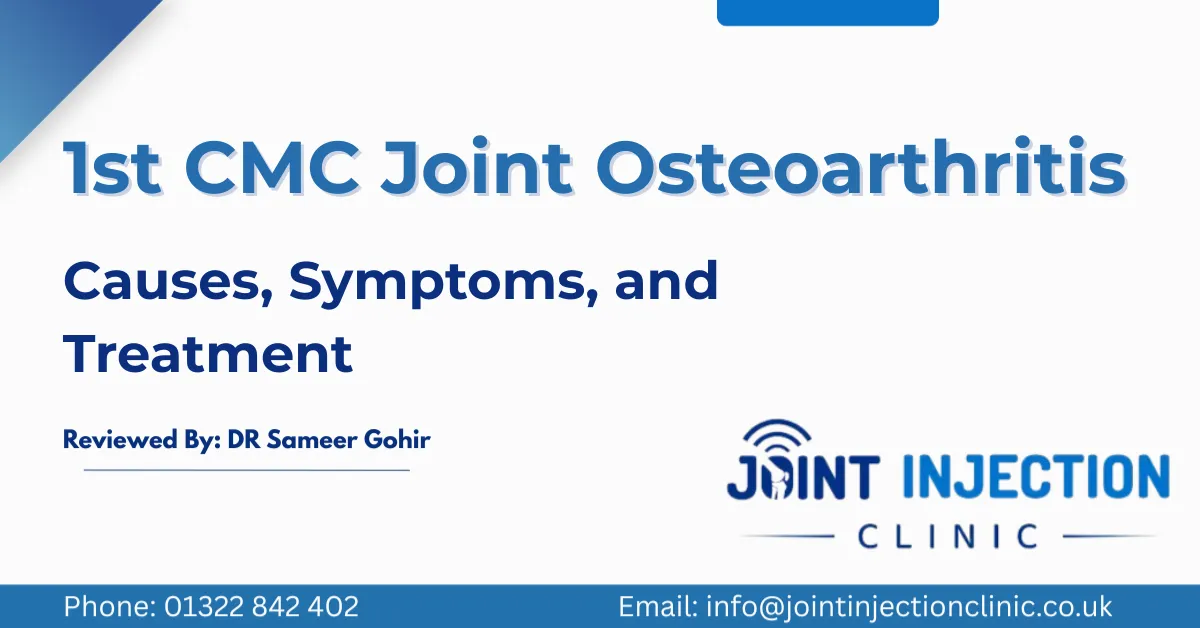 1st CMC Joint Osteoarthritis

Causes, Symptoms, and Treatment

Reviewed By: DR Sameer Gohir

JOINT INJECTION
CLINIC

Phone: 01322 842 402

Email: info@jointinjectionclinic.co.uk